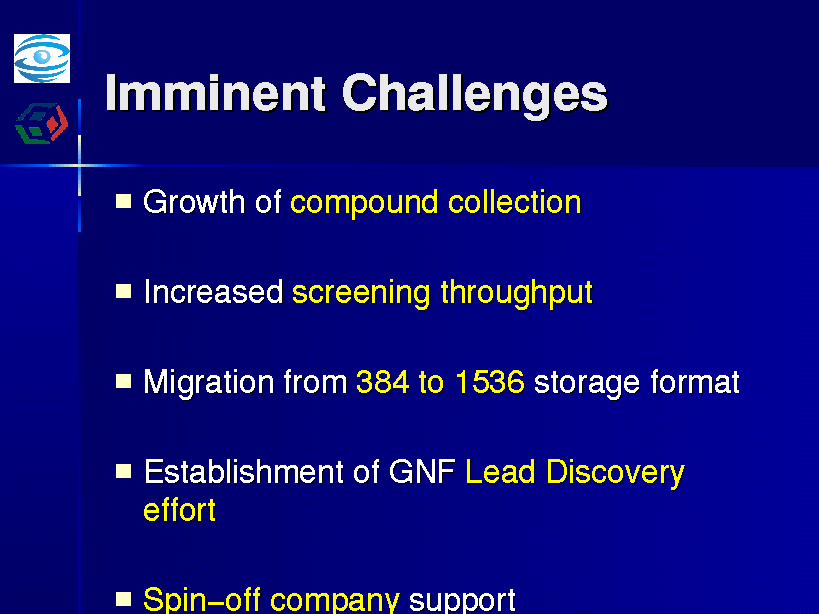 Imminent Challenges

■ Growth of compound collection

■ Increased screening throughput

■ Migration from 384 to 1536 storage format

■ Establishment of GNF Lead Discovery effort

■ Spin–off company support